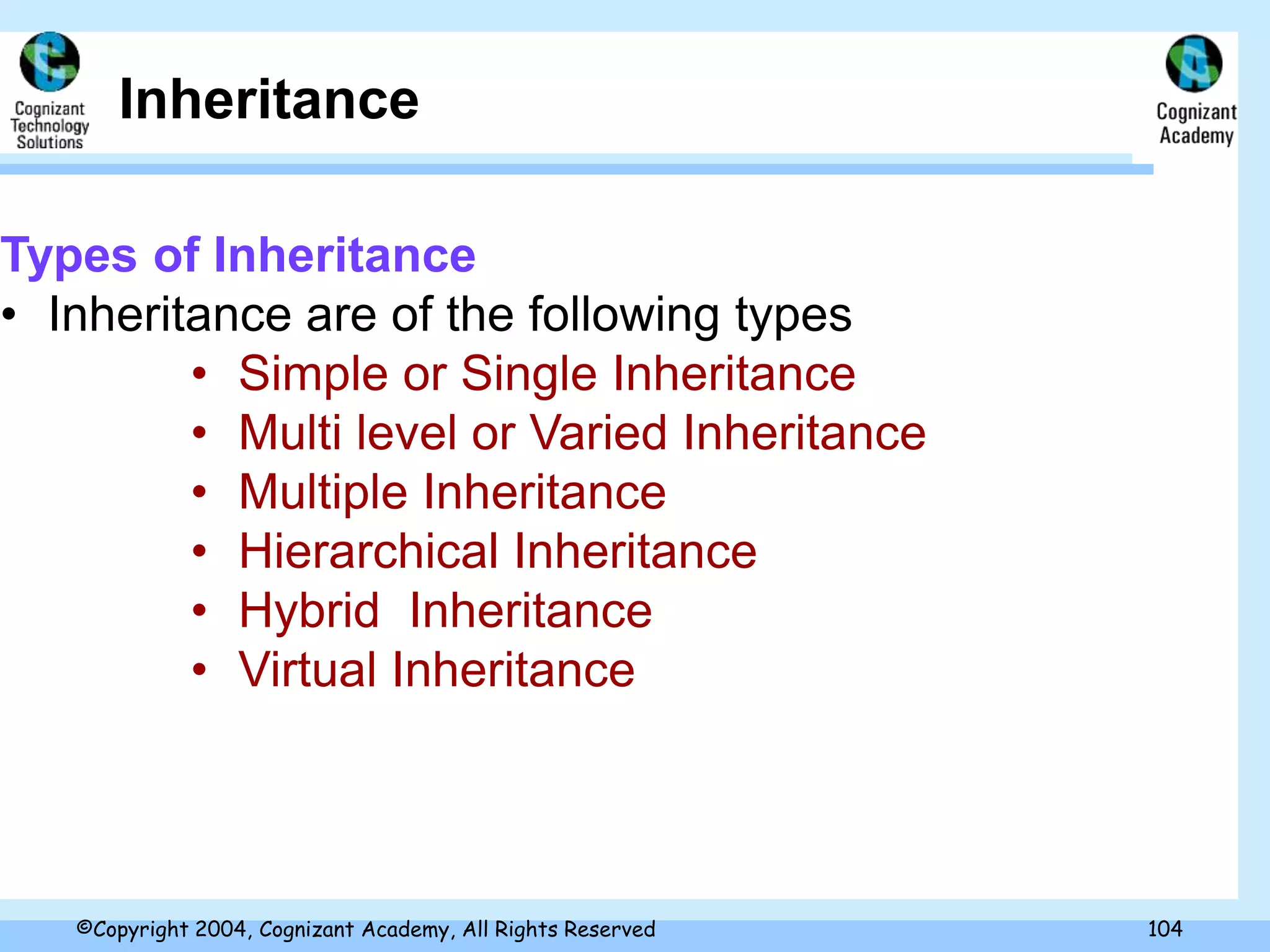 Cognizant Technology Solutions

Inheritance

Cognizant Academy

Types of Inheritance
• Inheritance are of the following types
• Simple or Single Inheritance
• Multi level or Varied Inheritance
• Multiple Inheritance
• Hierarchical Inheritance
• Hybrid Inheritance
• Virtual Inheritance

©Copyright 2004, Cognizant Academy, All Rights Reserved

104